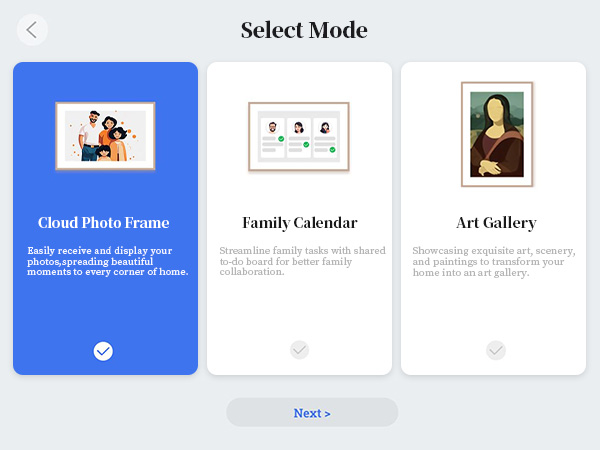 Select Mode

Cloud Photo Frame

Easily receive and display your photos,spreading beautiful moments to every corner of home.

Family Calendar

Streamline family tasks with shared to-do board for better family collaboration.

Art Gallery

Showcasing exquisite art, scenery, and paintings to transform your home into an art gallery.

Next >